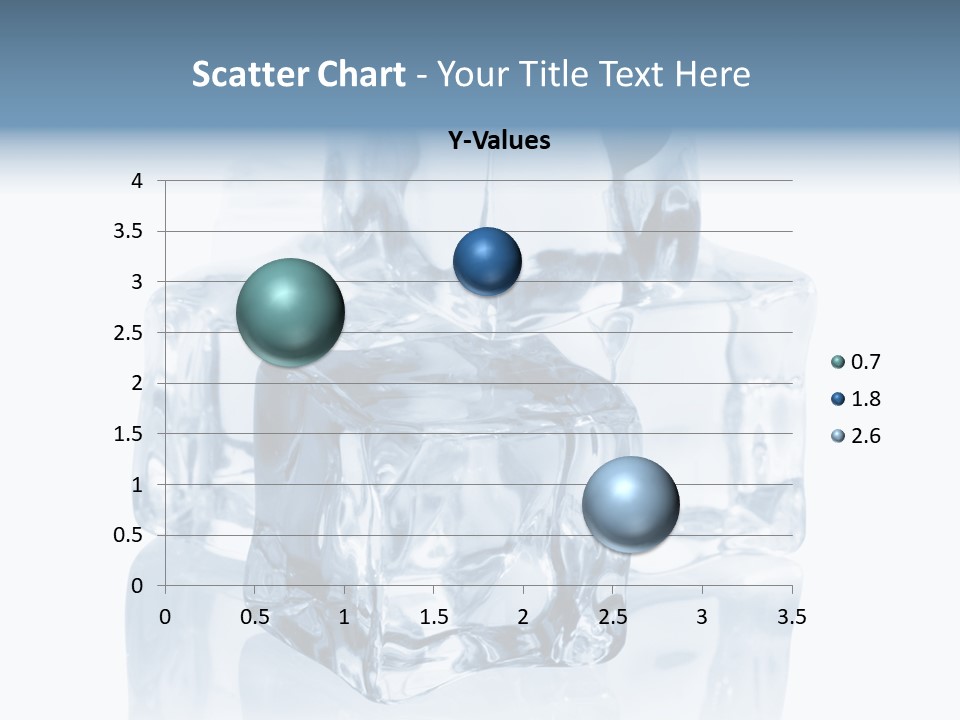 Scatter Chart - Your Title Text Here

Y-Values

4
3.5
3
2.5
2
1.5
1
0.5
0

0 0.5 1 1.5 2 2.5 3 3.5

0.7
1.8
2.6